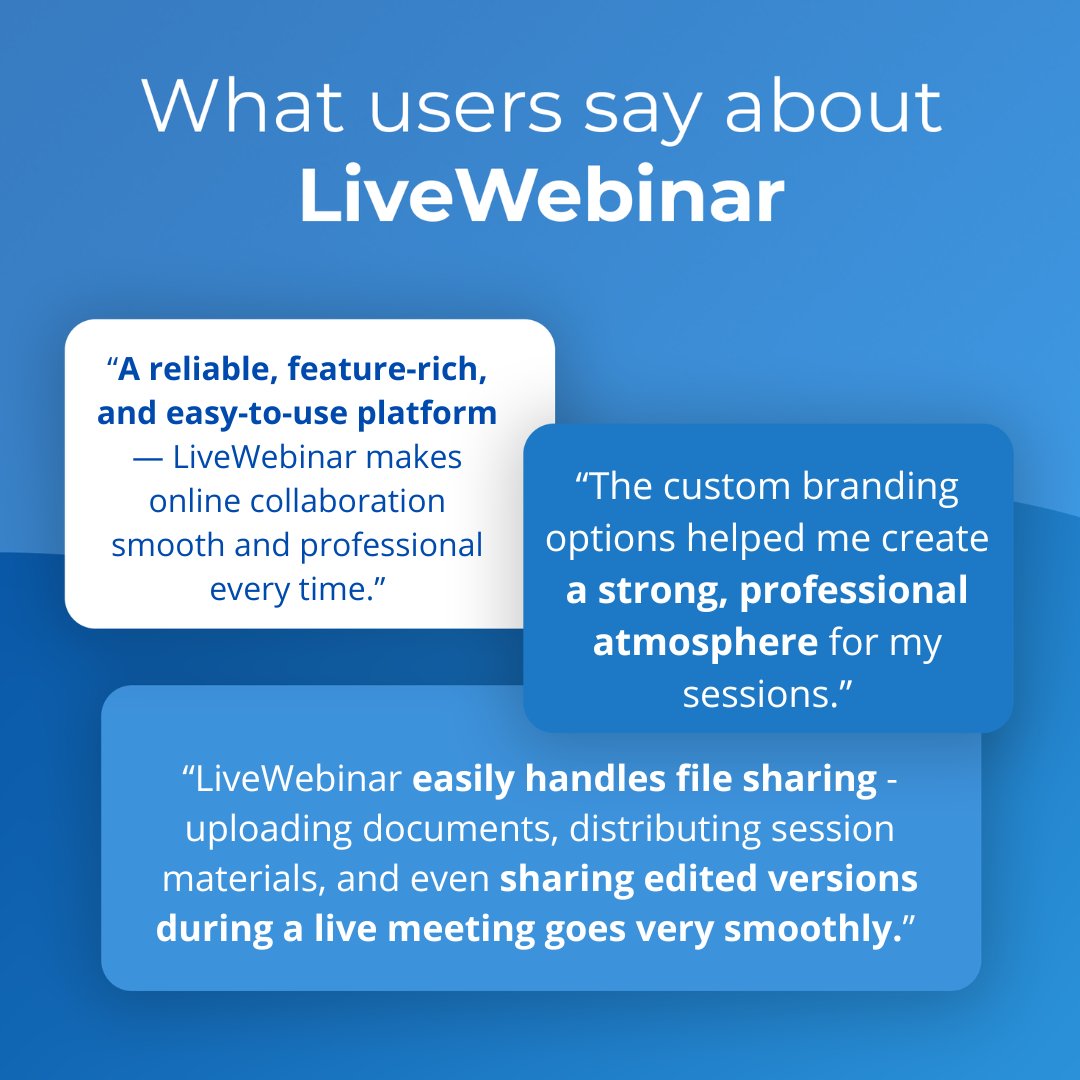 What users say about
LiveWebinar

“A reliable, feature-rich, and easy-to-use platform — LiveWebinar makes online collaboration smooth and professional every time.”

“The custom branding options helped me create a strong, professional atmosphere for my sessions.”

“LiveWebinar easily handles file sharing - uploading documents, distributing session materials, and even sharing edited versions during a live meeting goes very smoothly.”